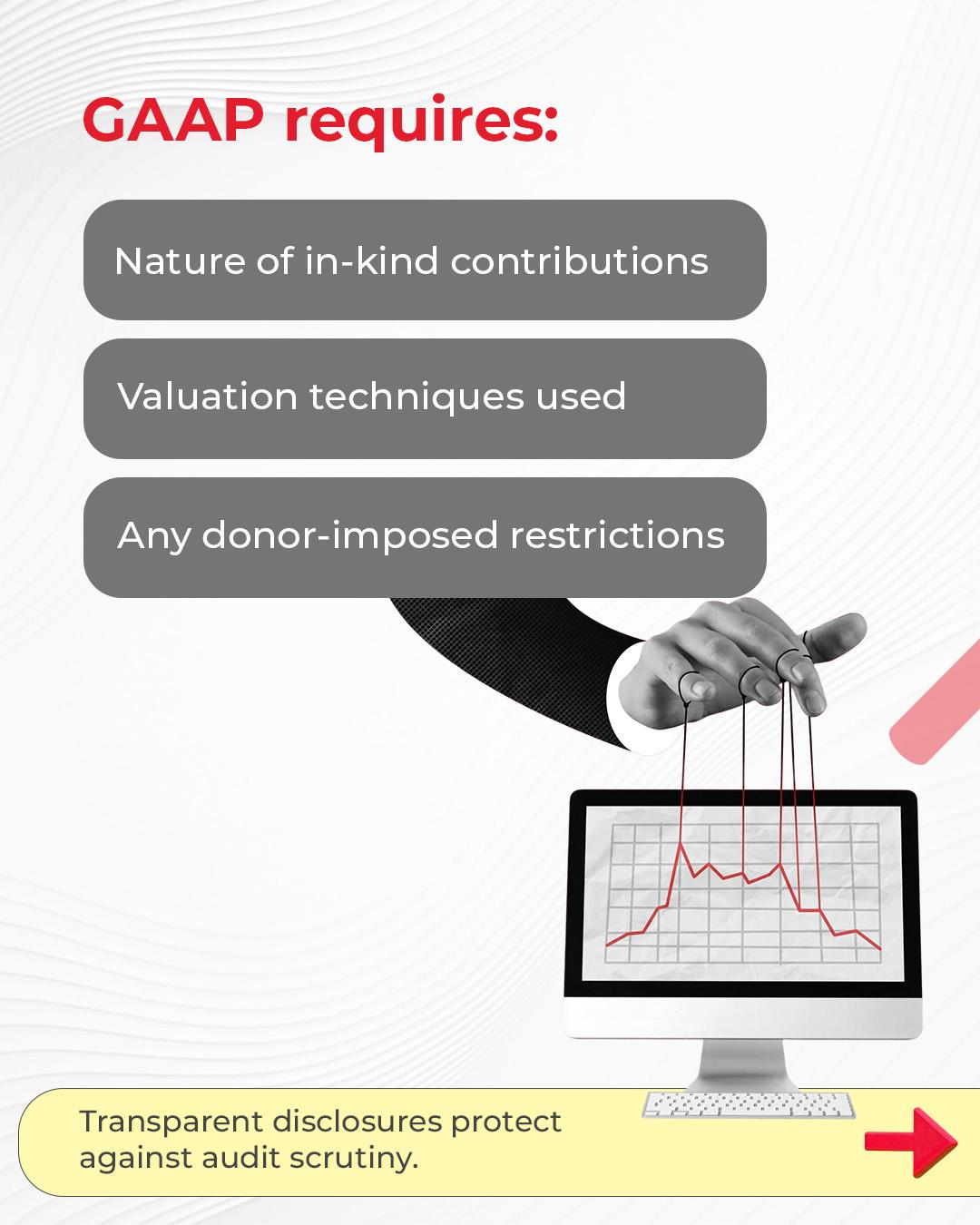 GAAP requires:

Nature of in-kind contributions

Valuation techniques used

Any donor-imposed restrictions

Transparent disclosures protect against audit scrutiny.